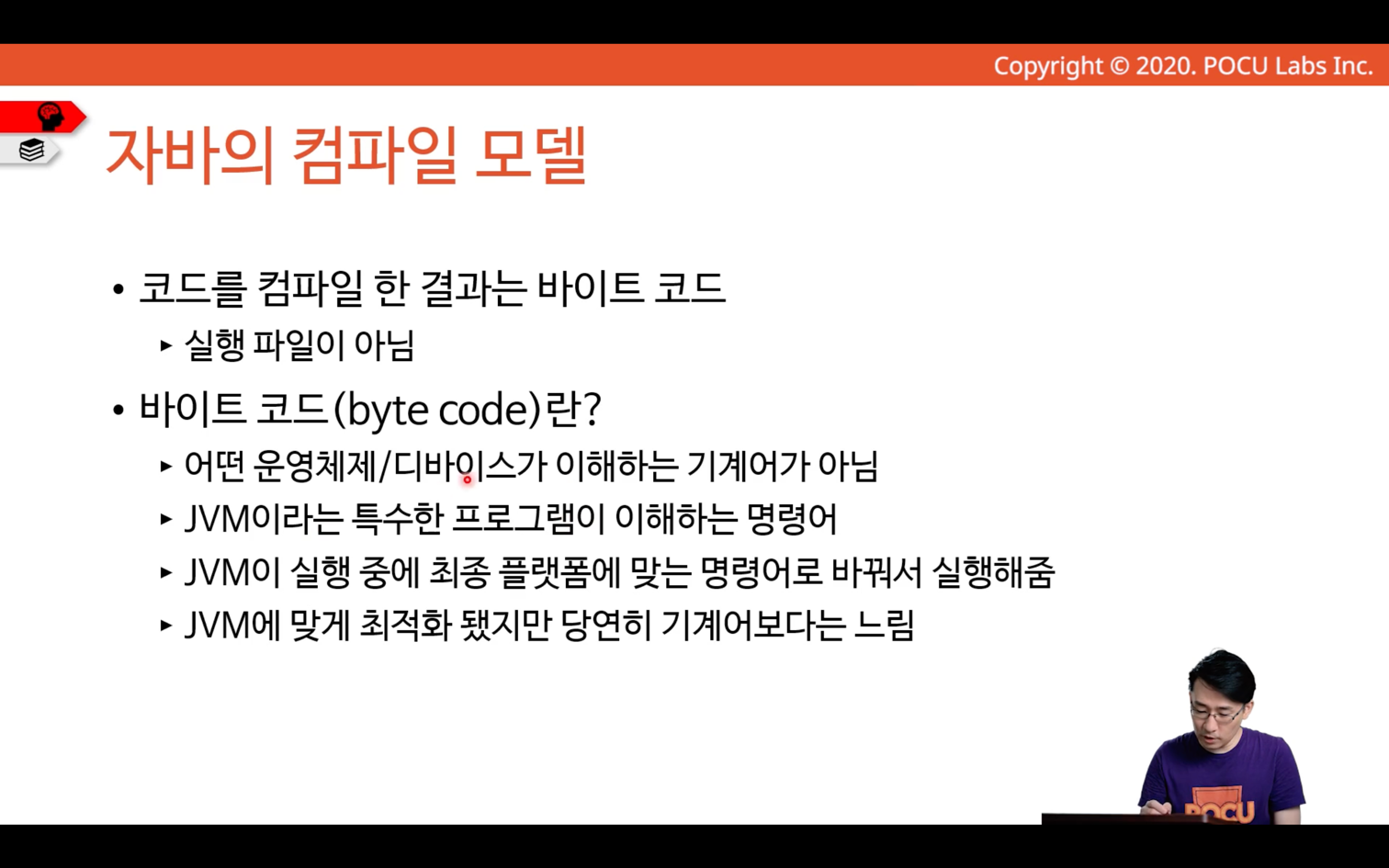 Copyright © 2020. POCU Labs Inc.

자바의 컴파일 모델

• 코드를 컴파일 한 결과는 바이트 코드
 ▸ 실행 파일이 아님
• 바이트 코드(byte code)란?
 ▸ 어떤 운영체제/디바이스가 이해하는 기계어가 아님
 ▸ JVM이라는 특수한 프로그램이 이해하는 명령어
 ▸ JVM이 실행 중에 최종 플랫폼에 맞는 명령어로 바꿔서 실행해줌
 ▸ JVM에 맞게 최적화 됐지만 당연히 기계어보다는 느림

POCU